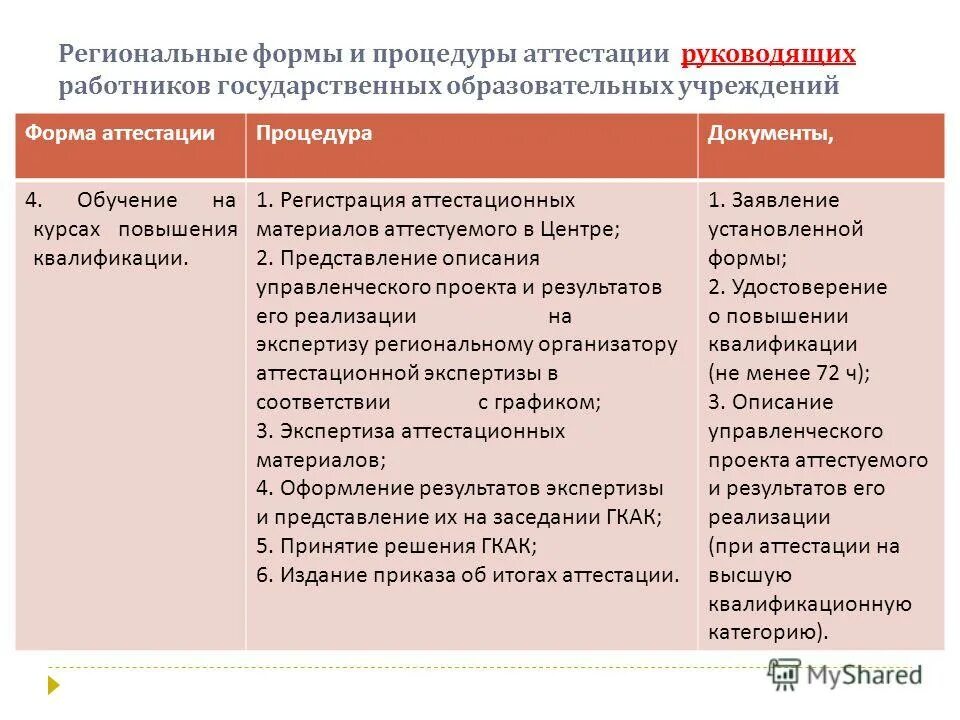 Региональные формы и процедуры аттестации руководящих работников государственных образовательных учреждений

| Форма аттестации | Процедура | Документы, |
|---|---|---|
| 4. Обучение на курсах повышения квалификации. | 1. Регистрация аттестационных материалов аттестуемого в Центре; 2. Представление описания управленческого проекта и результатов его реализации на экспертизу региональному организатору аттестационной экспертизы в соответствии с графиком; 3. Экспертиза аттестационных материалов; 4. Оформление результатов экспертизы и представление их на заседании ГКАК; 5. Принятие решения ГКАК; 6. Издание приказа об итогах аттестации. | 1. Заявление установленной формы; 2. Удостоверение о повышении квалификации (не менее 72 ч); 3. Описание управленческого проекта аттестуемого и результатов его реализации (при аттестации на высшую квалификационную категорию). |

MyShared